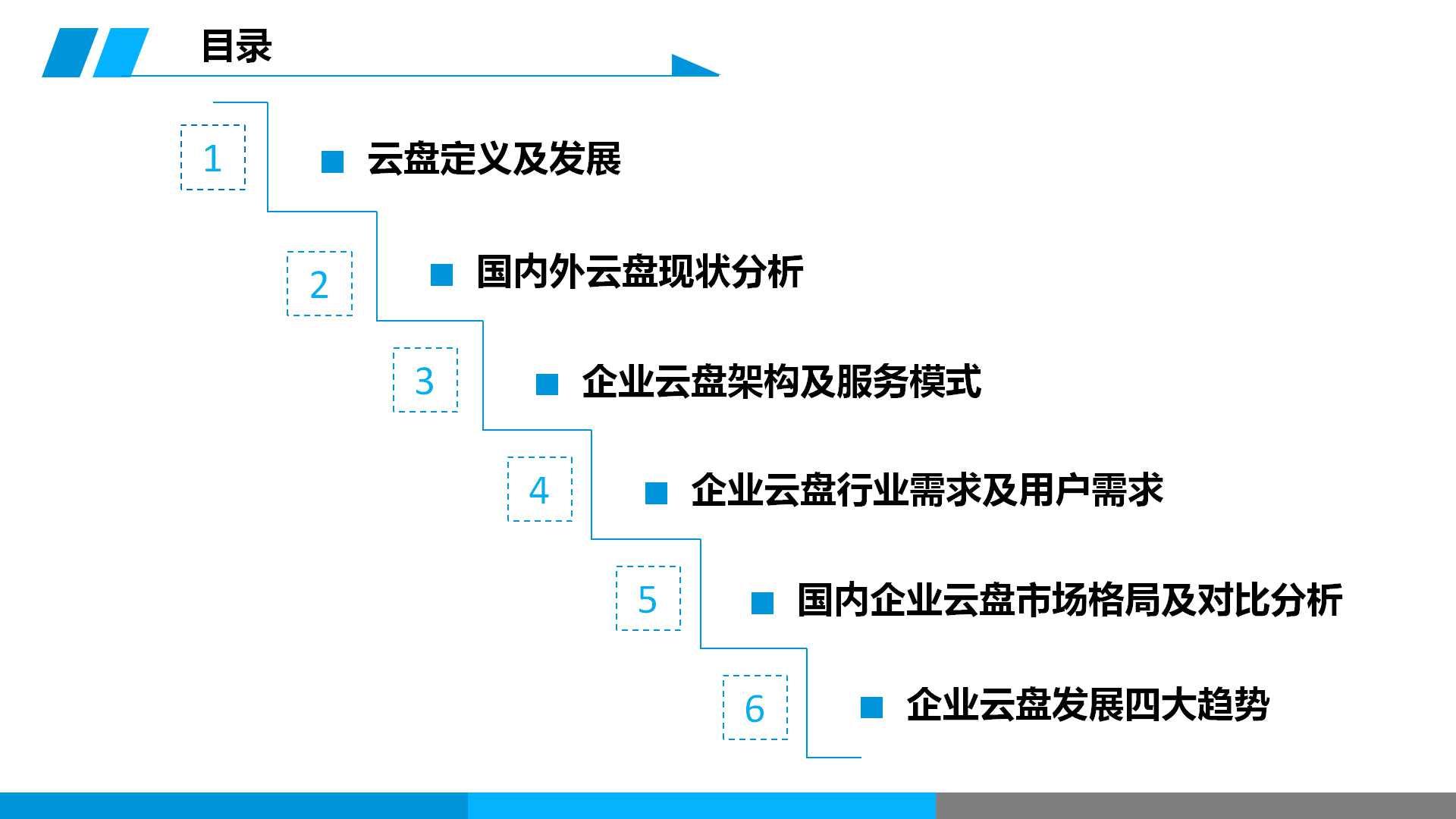 目录

1

■ 云盘定义及发展

2

■ 国内外云盘现状分析

3

■ 企业云盘架构及服务模式

4

■ 企业云盘行业需求及用户需求

5

■ 国内企业云盘市场格局及对比分析

6

■ 企业云盘发展四大趋势